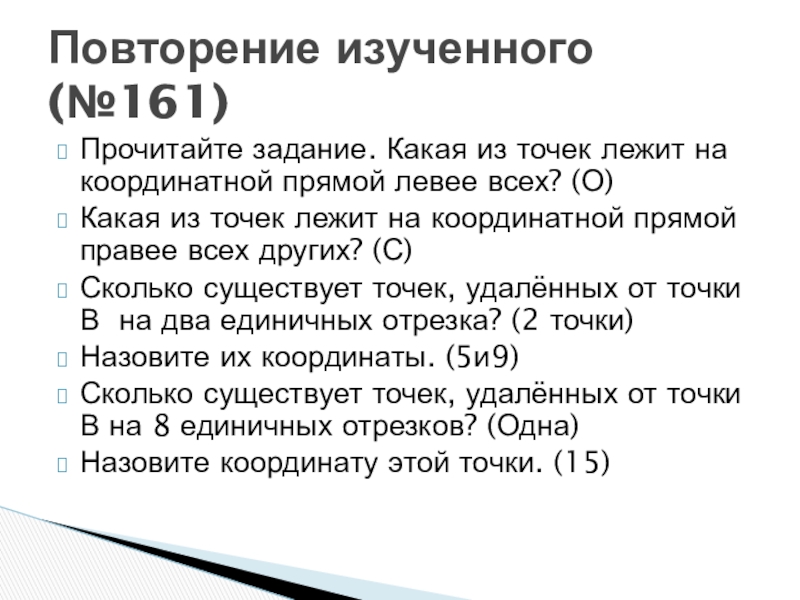 Повторение изученного (№161)

Прочитайте задание. Какая из точек лежит на координатной прямой левее всех? (О)

Какая из точек лежит на координатной прямой правее всех других? (С)

Сколько существует точек, удалённых от точки В  на два единичных отрезка? (2 точки)

Назовите их координаты. (5и9)

Сколько существует точек, удалённых от точки В на 8 единичных отрезков? (Одна)

Назовите координату этой точки. (15)